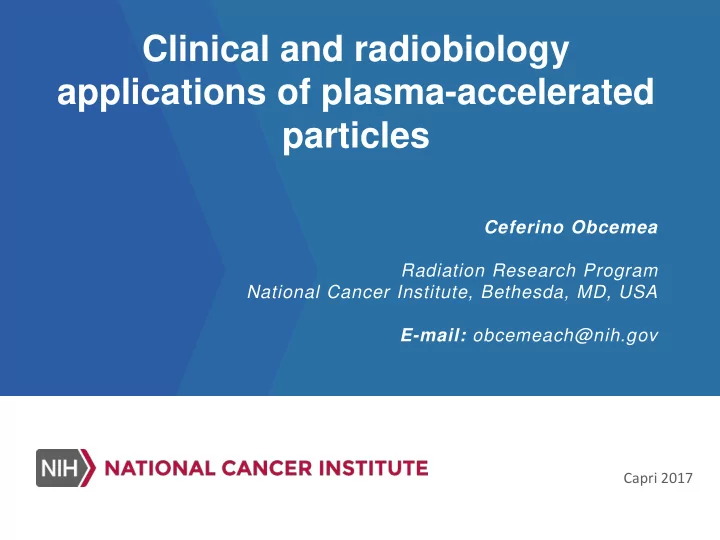 Clinical and radiobiology applications of plasma-accelerated particles

Ceferino Obcemea

Radiation Research Program
National Cancer Institute, Bethesda, MD, USA

E-mail: obcemeach@nih.gov

NIH NATIONAL CANCER INSTITUTE

Capri 2017